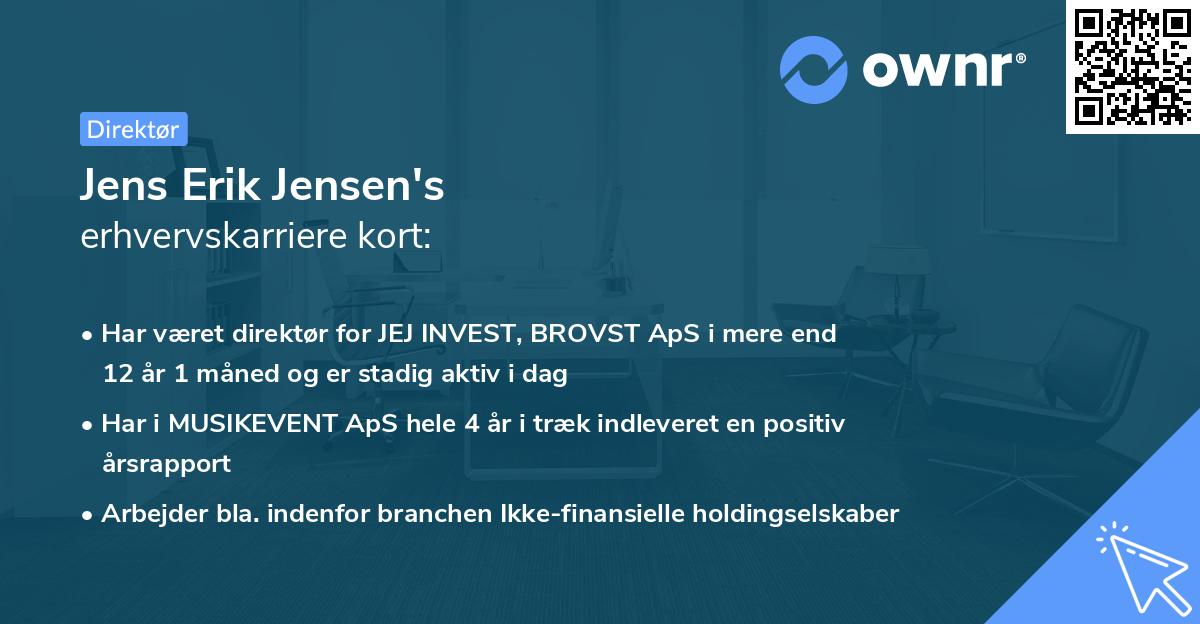 ownr®

Direktør

Jens Erik Jensen's
erhvervskarriere kort:

• Har været direktør for JEJ INVEST, BROVST ApS i mere end 12 år 1 måned og er stadig aktiv i dag

• Har i MUSIKEVENT ApS hele 4 år i træk indleveret en positiv årsrapport

• Arbejder bla. indenfor branchen Ikke-finansielle holdingselskaber